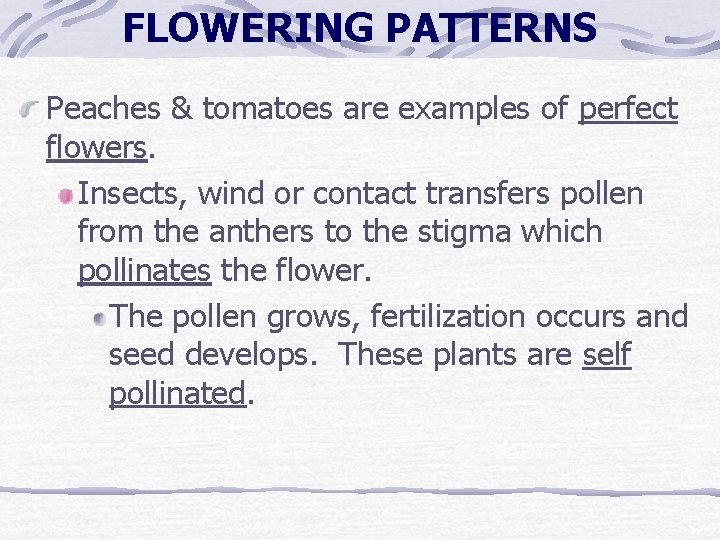 FLOWERING PATTERNS

Peaches & tomatoes are examples of perfect flowers.

Insects, wind or contact transfers pollen from the anthers to the stigma which pollinates the flower.

The pollen grows, fertilization occurs and seed develops.  These plants are self pollinated.